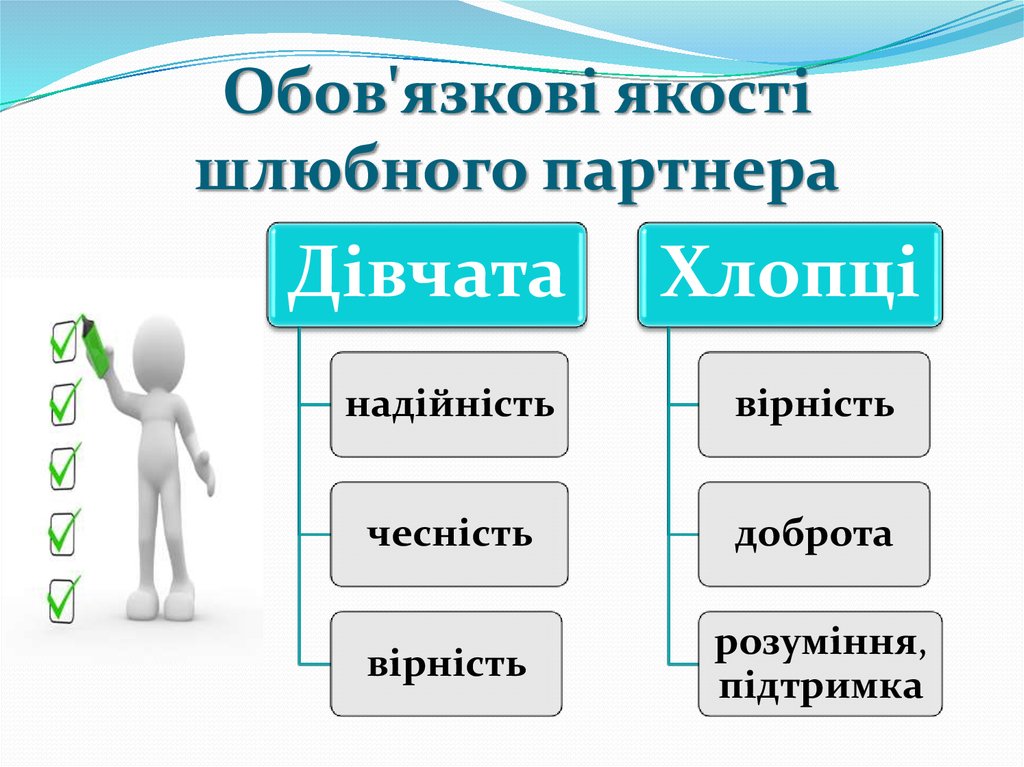 Обов'язкові якості шлюбного партнера

Дівчата

надійність

чесність

вірність

Хлопці

вірність

доброта

розуміння, підтримка